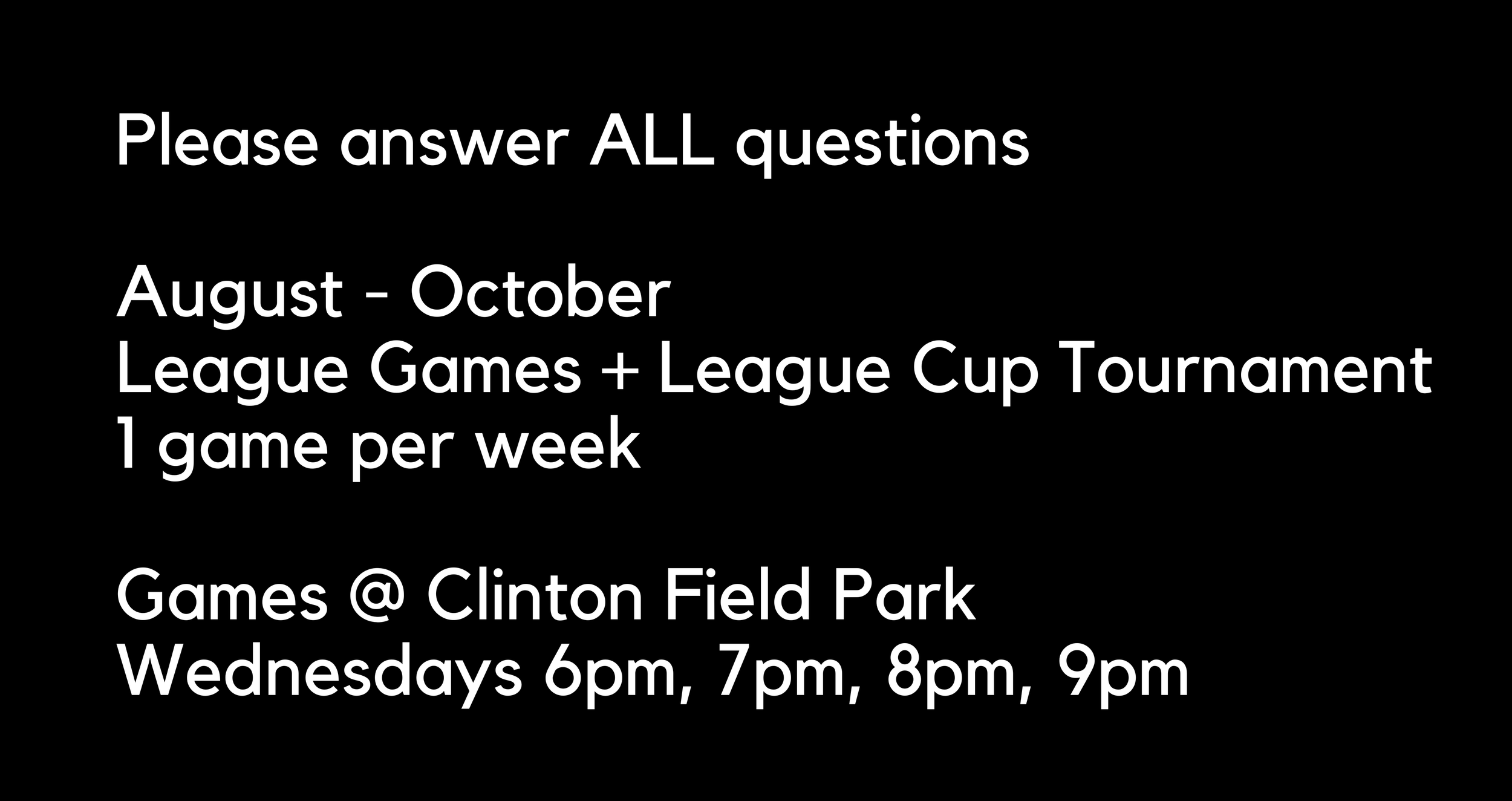 Please answer ALL questions

August - October
League Games + League Cup Tournament
1 game per week

Games @ Clinton Field Park
Wednesdays 6pm, 7pm, 8pm, 9pm